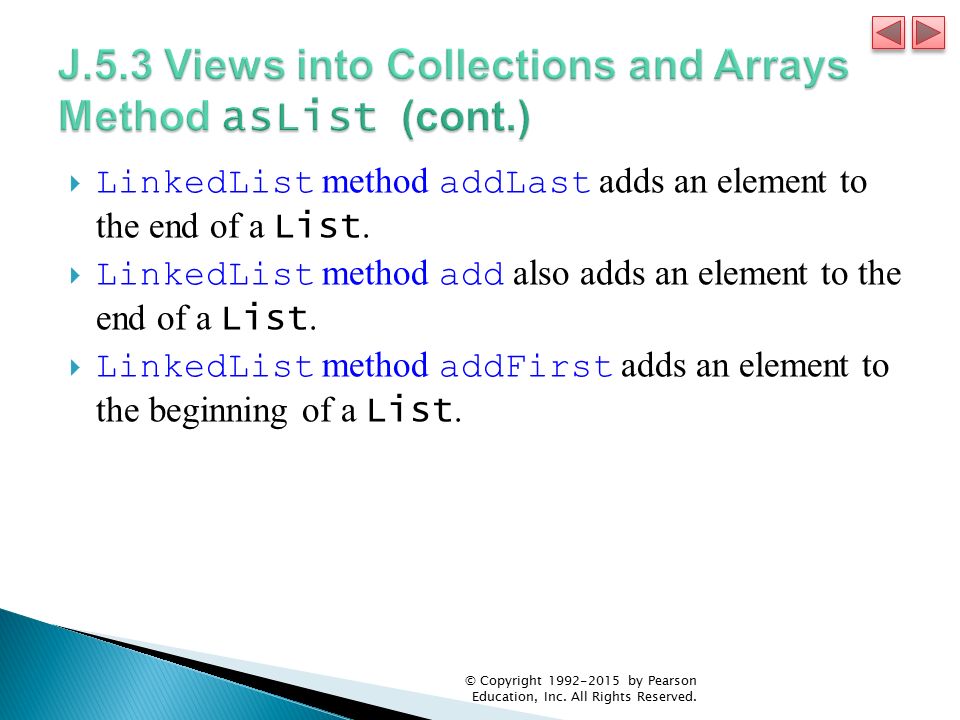 J.5.3 Views into Collections and Arrays Method asList (cont.)

LinkedList method addLast adds an element to the end of a List.

LinkedList method add also adds an element to the end of a List.

LinkedList method addFirst adds an element to the beginning of a List.

© Copyright 1992-2015 by Pearson Education, Inc. All Rights Reserved.